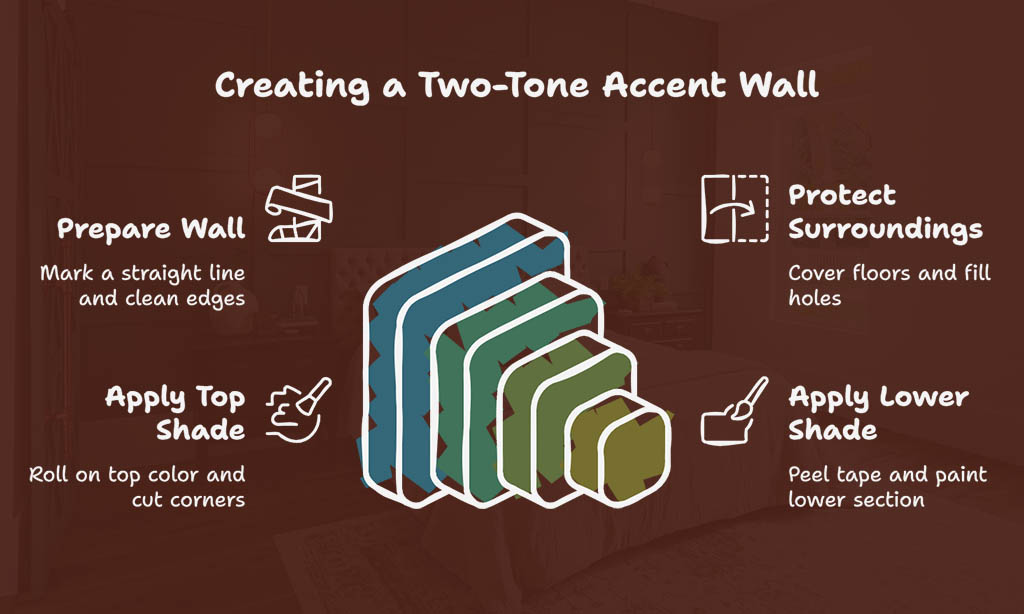 Creating a Two-Tone Accent Wall

Prepare Wall

Mark a straight line and clean edges

Apply Top Shade

Roll on top color and cut corners

Protect Surroundings

Cover floors and fill holes

Apply Lower Shade

Peel tape and paint lower section